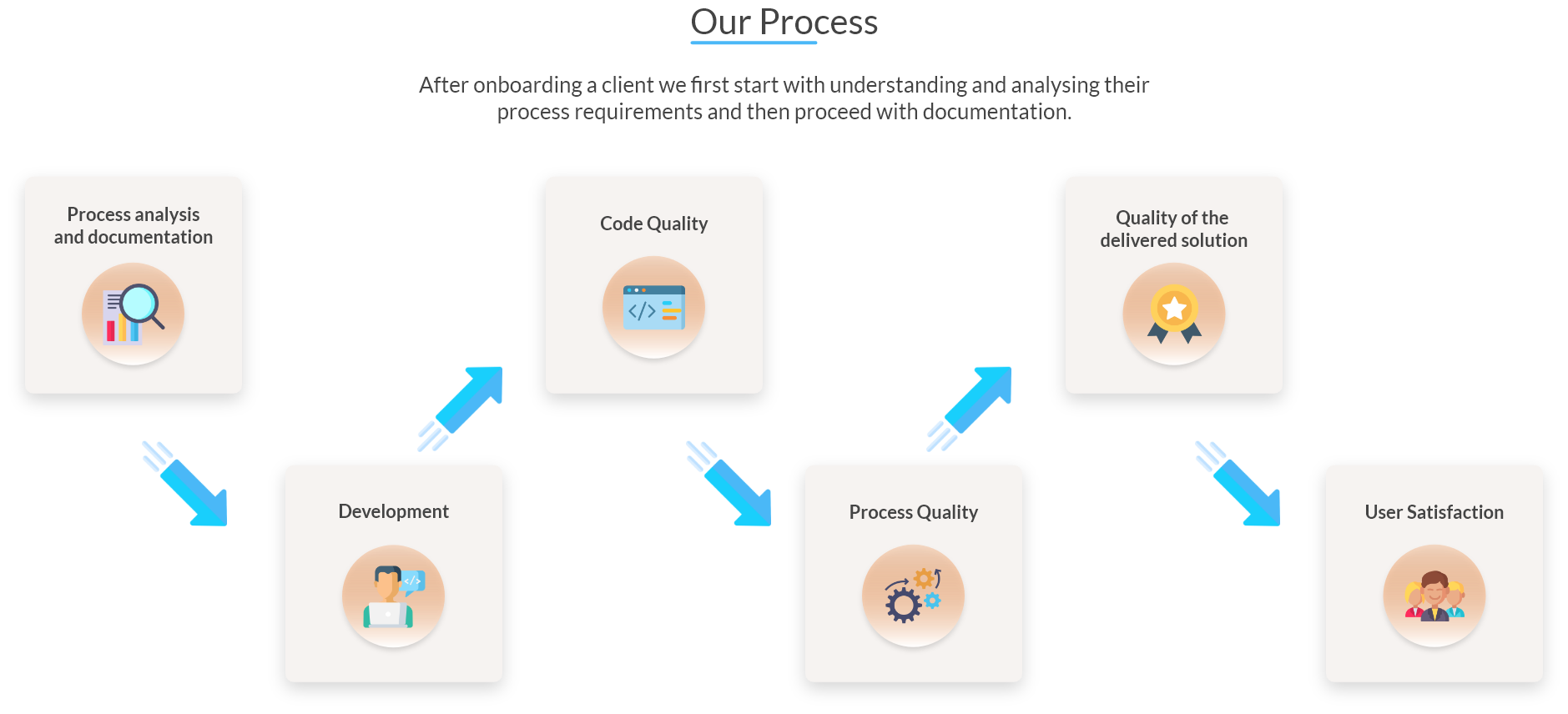 Our Process

After onboarding a client we first start with understanding and analysing their process requirements and then proceed with documentation.

Process analysis and documentation

Development

Code Quality

Process Quality

Quality of the delivered solution

User Satisfaction